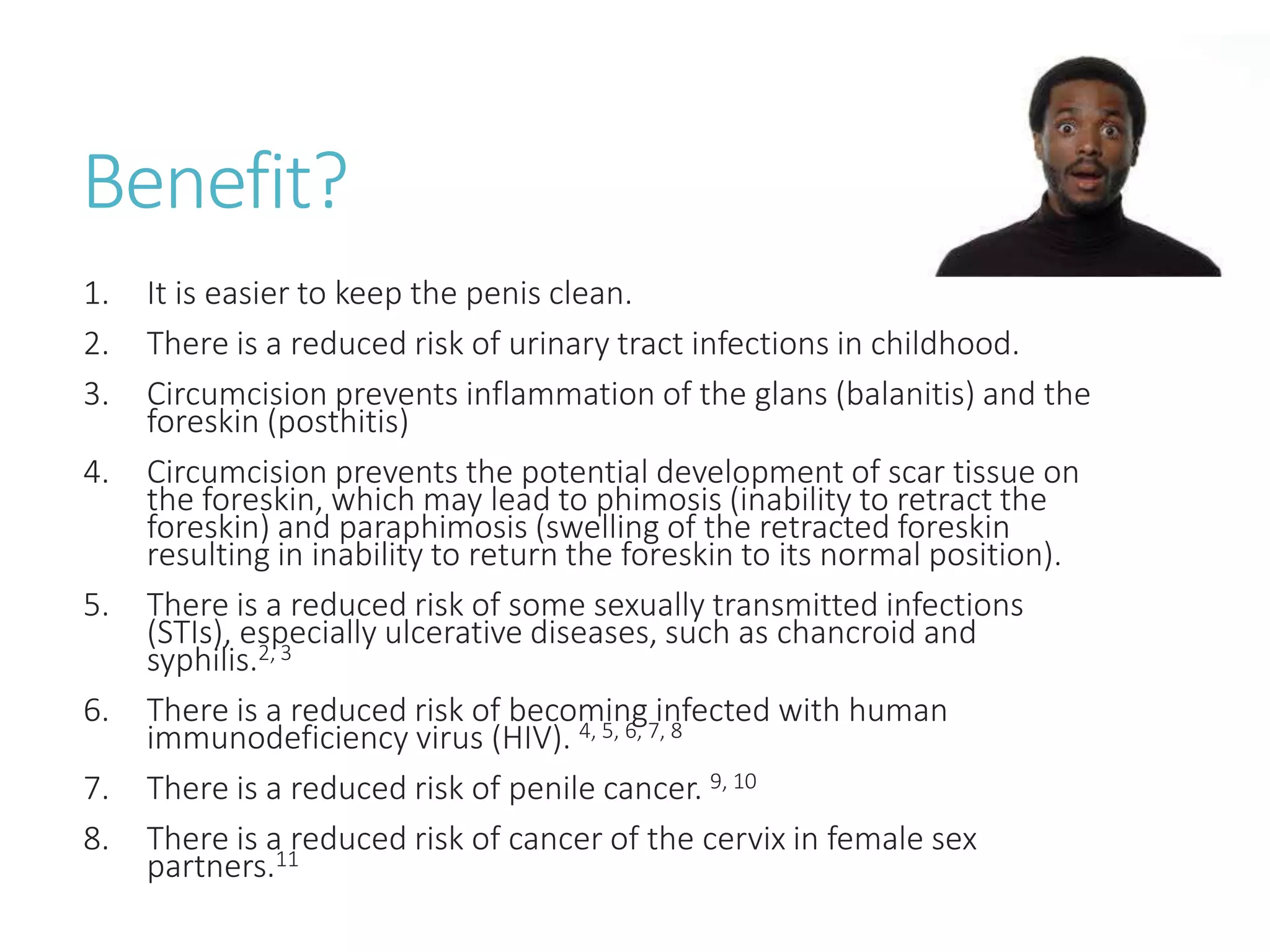 Benefit?

1. It is easier to keep the penis clean.

2. There is a reduced risk of urinary tract infections in childhood.

3. Circumcision prevents inflammation of the glans (balanitis) and the foreskin (posthitis)

4. Circumcision prevents the potential development of scar tissue on the foreskin, which may lead to phimosis (inability to retract the foreskin) and paraphimosis (swelling of the retracted foreskin resulting in inability to return the foreskin to its normal position).

5. There is a reduced risk of some sexually transmitted infections (STIs), especially ulcerative diseases, such as chancroid and syphilis.$^{2, 3}$

6. There is a reduced risk of becoming infected with human immunodeficiency virus (HIV). $^{4, 5, 6, 7, 8}$

7. There is a reduced risk of penile cancer. $^{9, 10}$

8. There is a reduced risk of cancer of the cervix in female sex partners.$^{11}$